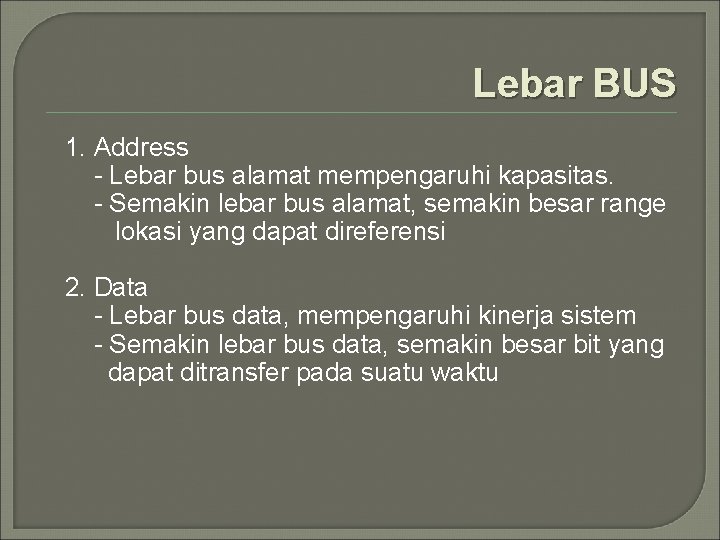 Lebar BUS

1. Address
- Lebar bus alamat mempengaruhi kapasitas.
- Semakin lebar bus alamat, semakin besar range lokasi yang dapat direferensi

2. Data
- Lebar bus data, mempengaruhi kinerja sistem
- Semakin lebar bus data, semakin besar bit yang dapat ditransfer pada suatu waktu